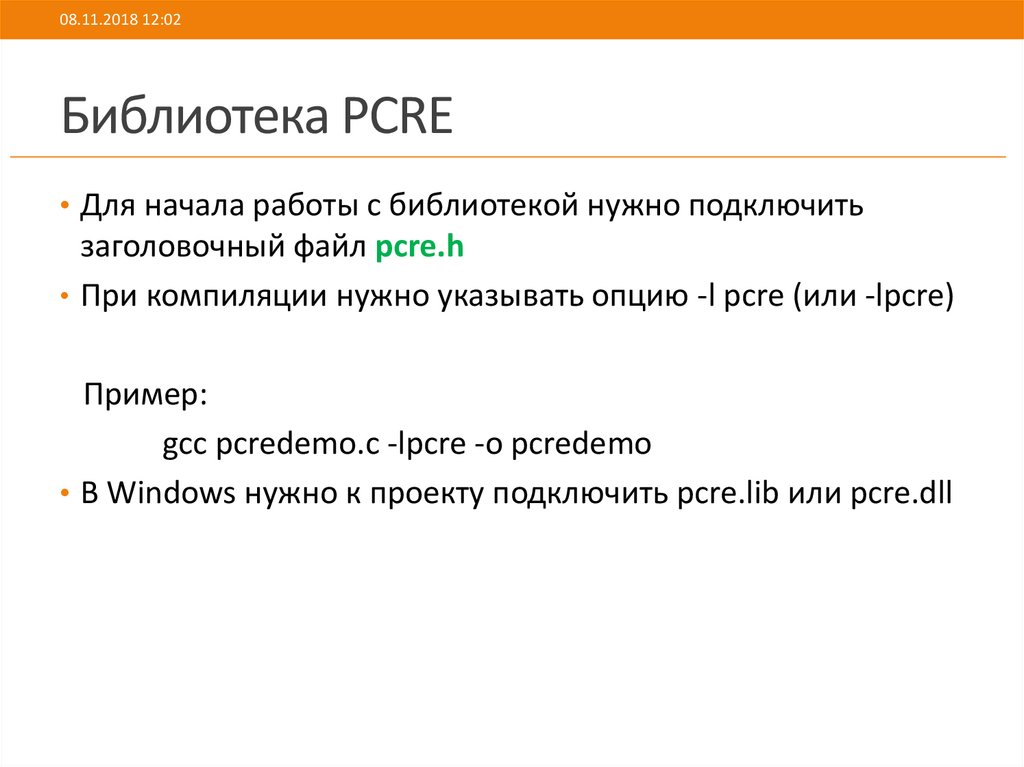 08.11.2018 12:02

Библиотека PCRE

• Для начала работы с библиотекой нужно подключить заголовочный файл pcre.h

• При компиляции нужно указывать опцию -l pcre (или -lpcre)

Пример:

gcc pcredemo.c -lpcre -o pcredemo

• В Windows нужно к проекту подключить pcre.lib или pcre.dll